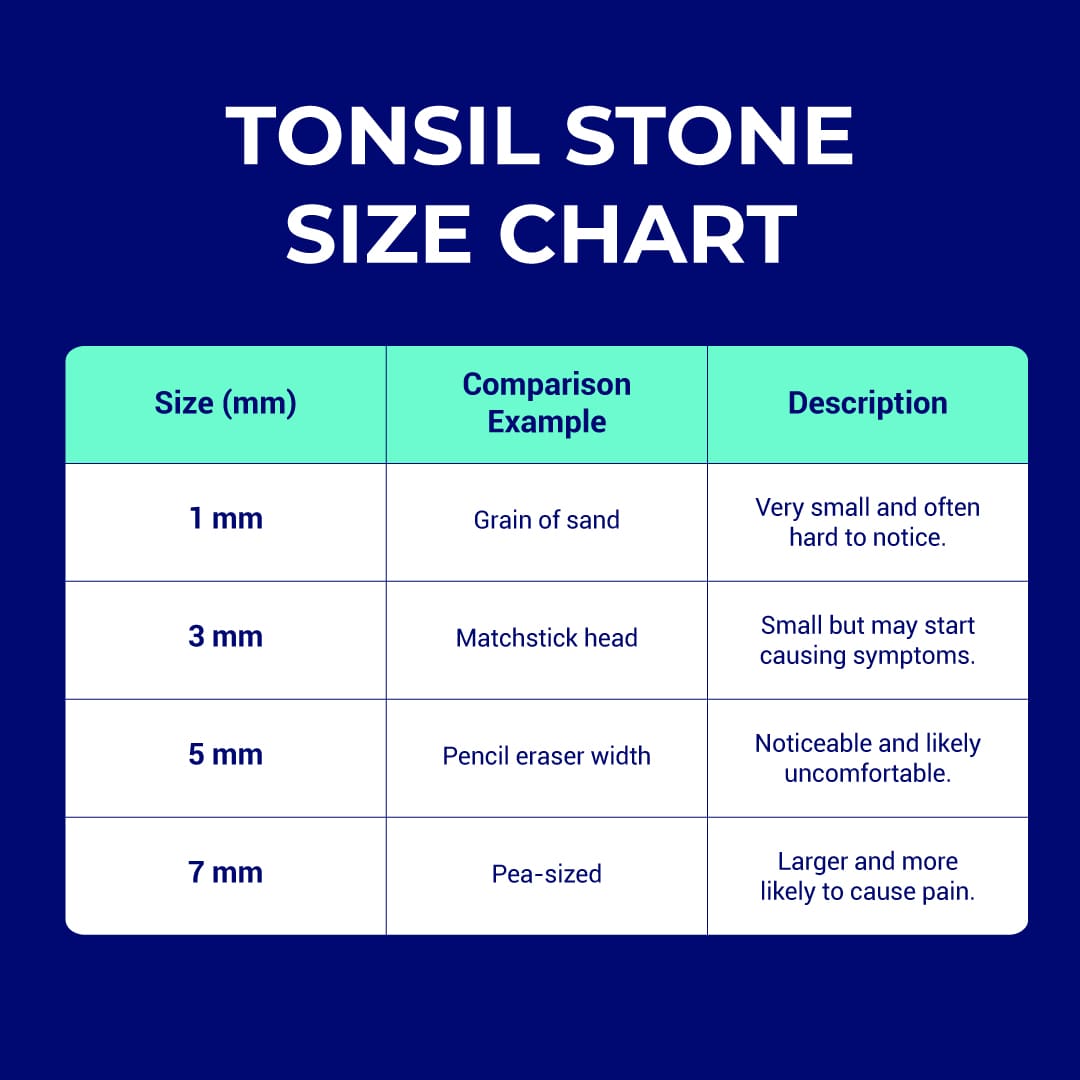 TONSIL STONE SIZE CHART

| Size (mm) | Comparison Example | Description |
|---|---|---|
| 1 mm | Grain of sand | Very small and often hard to notice. |
| 3 mm | Matchstick head | Small but may start causing symptoms. |
| 5 mm | Pencil eraser width | Noticeable and likely uncomfortable. |
| 7 mm | Pea-sized | Larger and more likely to cause pain. |